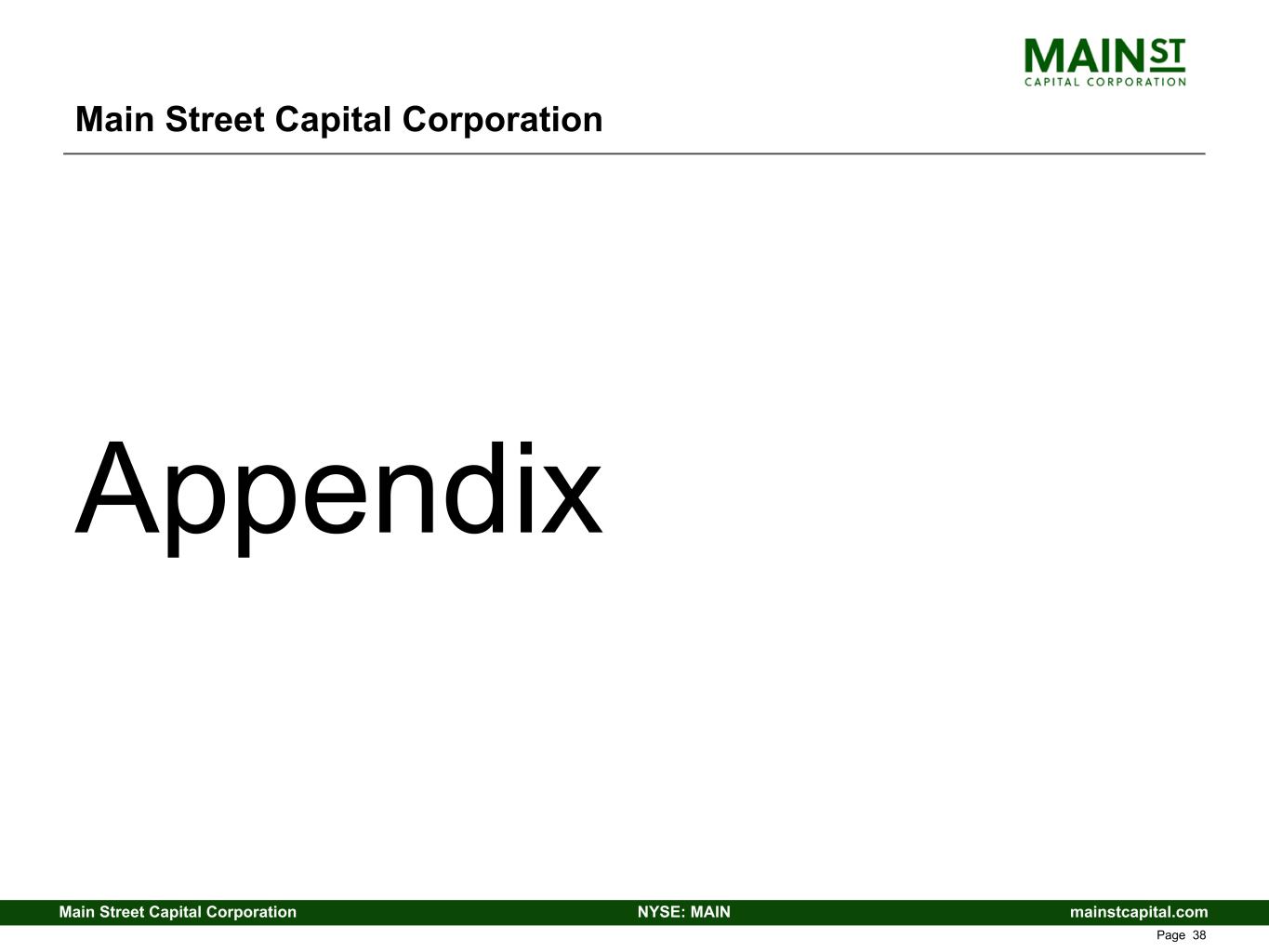 MAIN ST
CAPITAL CORPORATION

Main Street Capital Corporation

Appendix

Main Street Capital Corporation NYSE: MAIN mainstcapital.com

Page 38